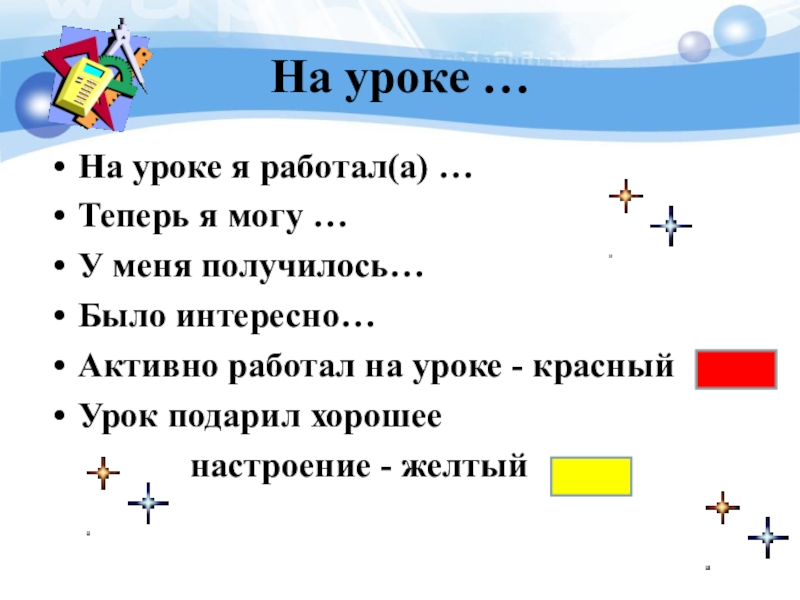 На уроке …

• На уроке я работал(а) …
• Теперь я могу …
• У меня получилось…
• Было интересно…
• Активно работал на уроке - красный
• Урок подарил хорошее настроение - желтый